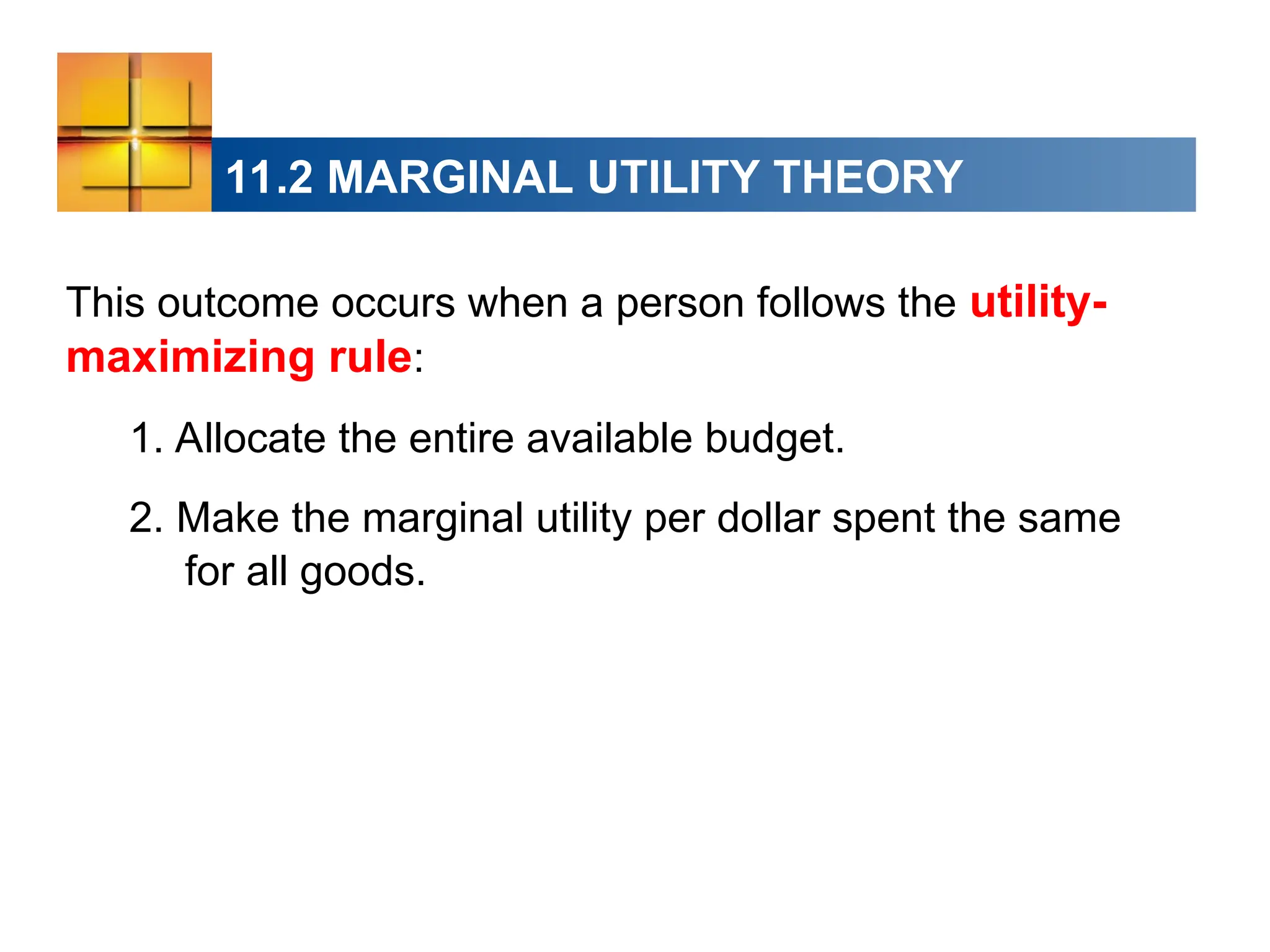 11.2 MARGINAL UTILITY THEORY

This outcome occurs when a person follows the utility-maximizing rule:

1. Allocate the entire available budget.

2. Make the marginal utility per dollar spent the same for all goods.